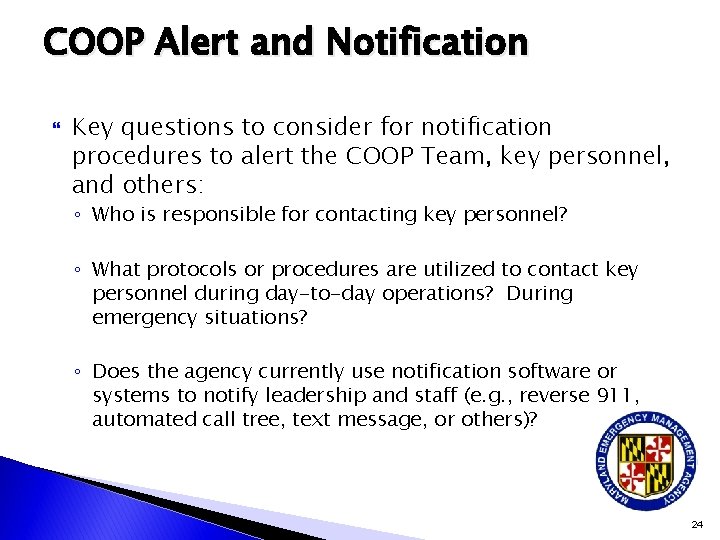 COOP Alert and Notification

Key questions to consider for notification procedures to alert the COOP Team, key personnel, and others:

◦ Who is responsible for contacting key personnel?

◦ What protocols or procedures are utilized to contact key personnel during day-to-day operations? During emergency situations?

◦ Does the agency currently use notification software or systems to notify leadership and staff (e.g., reverse 911, automated call tree, text message, or others)?

MARYLAND EMERGENCY MANAGEMENT AGENCY

24